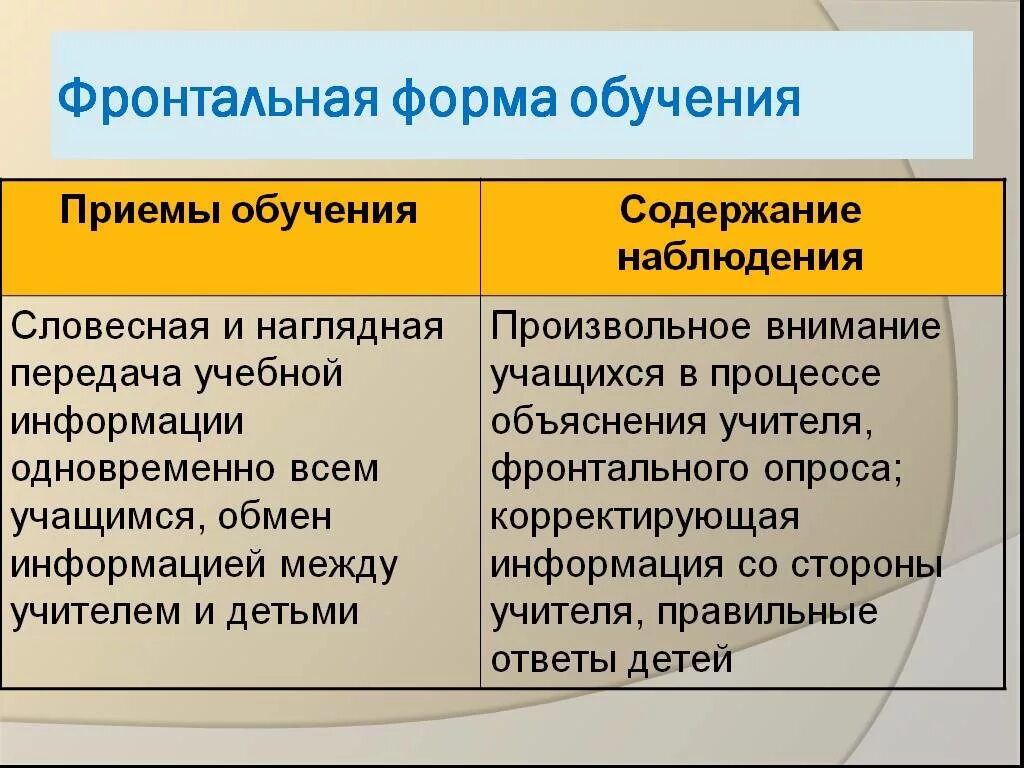 Фронтальная форма обучения

| Приемы обучения | Содержание наблюдения |
|---|---|
| Словесная и наглядная передача учебной информации одновременно всем учащимся, обмен информацией между учителем и детьми | Произвольное внимание учащихся в процессе объяснения учителя, фронтального опроса; корректирующая информация со стороны учителя, правильные ответы детей |